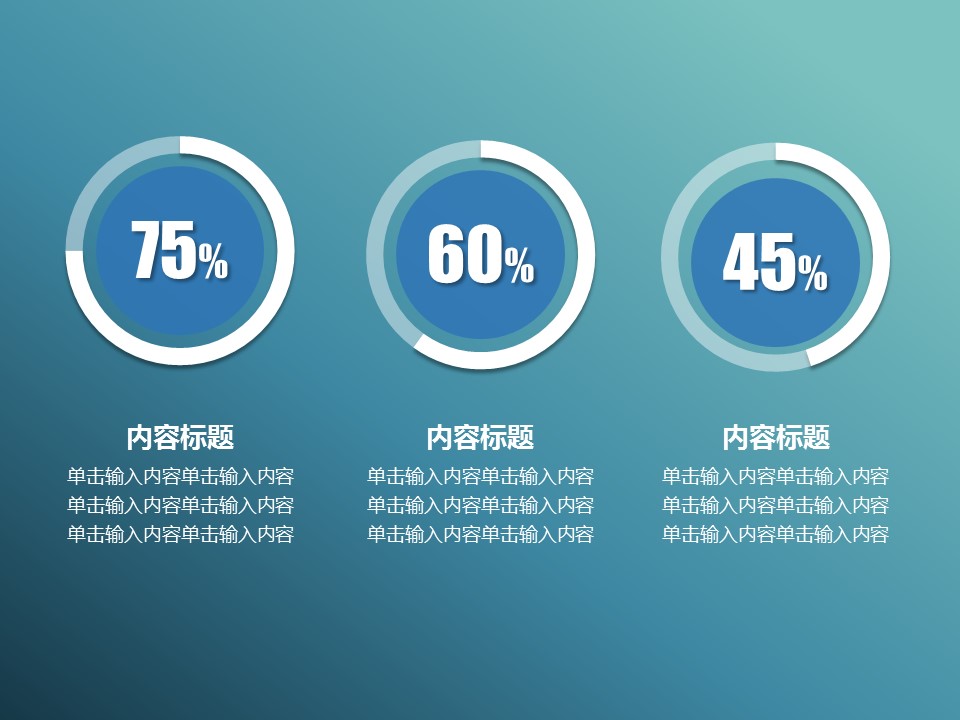 75%

内容标题

单击输入内容单击输入内容
单击输入内容单击输入内容
单击输入内容单击输入内容

60%

内容标题

单击输入内容单击输入内容
单击输入内容单击输入内容
单击输入内容单击输入内容

45%

内容标题

单击输入内容单击输入内容
单击输入内容单击输入内容
单击输入内容单击输入内容